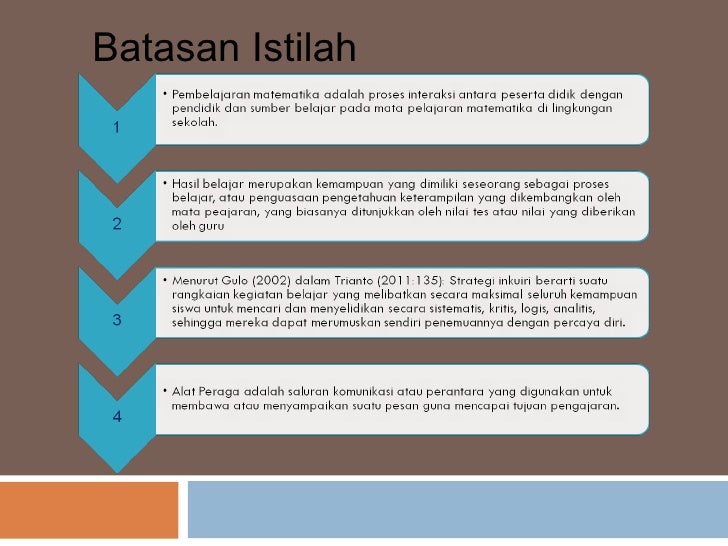 Batasan Istilah

1

• Pembelajaran matematika adalah proses interaksi antara peserta didik dengan pendidik dan sumber belajar pada mata pelajaran matematika di lingkungan sekolah.

2

• Hasil belajar merupakan kemampuan yang dimiliki seseorang sebagai proses belajar, atau penguasaan pengetahuan keterampilan yang dikembangkan oleh mata peajaran, yang biasanya ditunjukkan oleh nilai tes atau nilai yang diberikan oleh guru

3

• Menurut Gulo (2002) dalam Trianto (2011:135): Strategi inkuiri berarti suatu rangkaian kegiatan belajar yang melibatkan secara maksimal seluruh kemampuan siswa untuk mencari dan menyelidikan secara sistematis, kritis, logis, analitis, sehingga mereka dapat merumuskan sendiri penemuannya dengan percaya diri.

4

• Alat Peraga adalah saluran komunikasi atau perantara yang digunakan untuk membawa atau menyampaikan suatu pesan guna mencapai tujuan pengajaran.